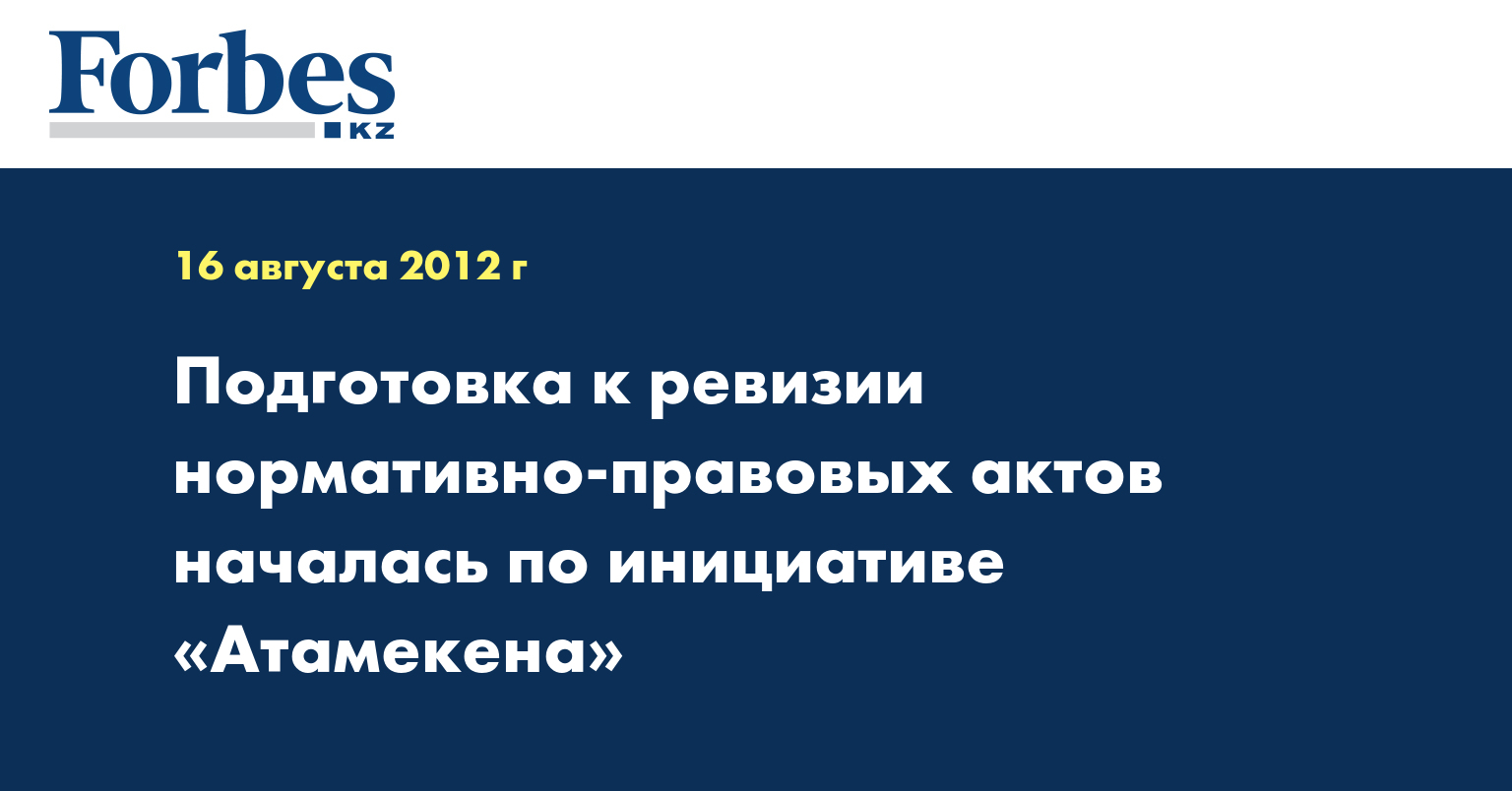 Forbes
KZ

16 августа 2012 г

Подготовка к ревизии нормативно-правовых актов началась по инициативе «Атамекена»